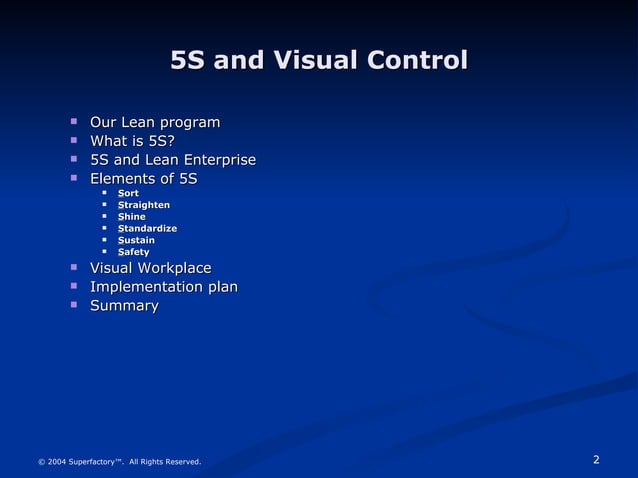 5S and Visual Control

- Our Lean program
- What is 5S?
- 5S and Lean Enterprise
- Elements of 5S
  - Sort
  - Straighten
  - Shine
  - Standardize
  - Sustain
  - Safety
- Visual Workplace
- Implementation plan
- Summary

© 2004 Superfactory™. All Rights Reserved.

2